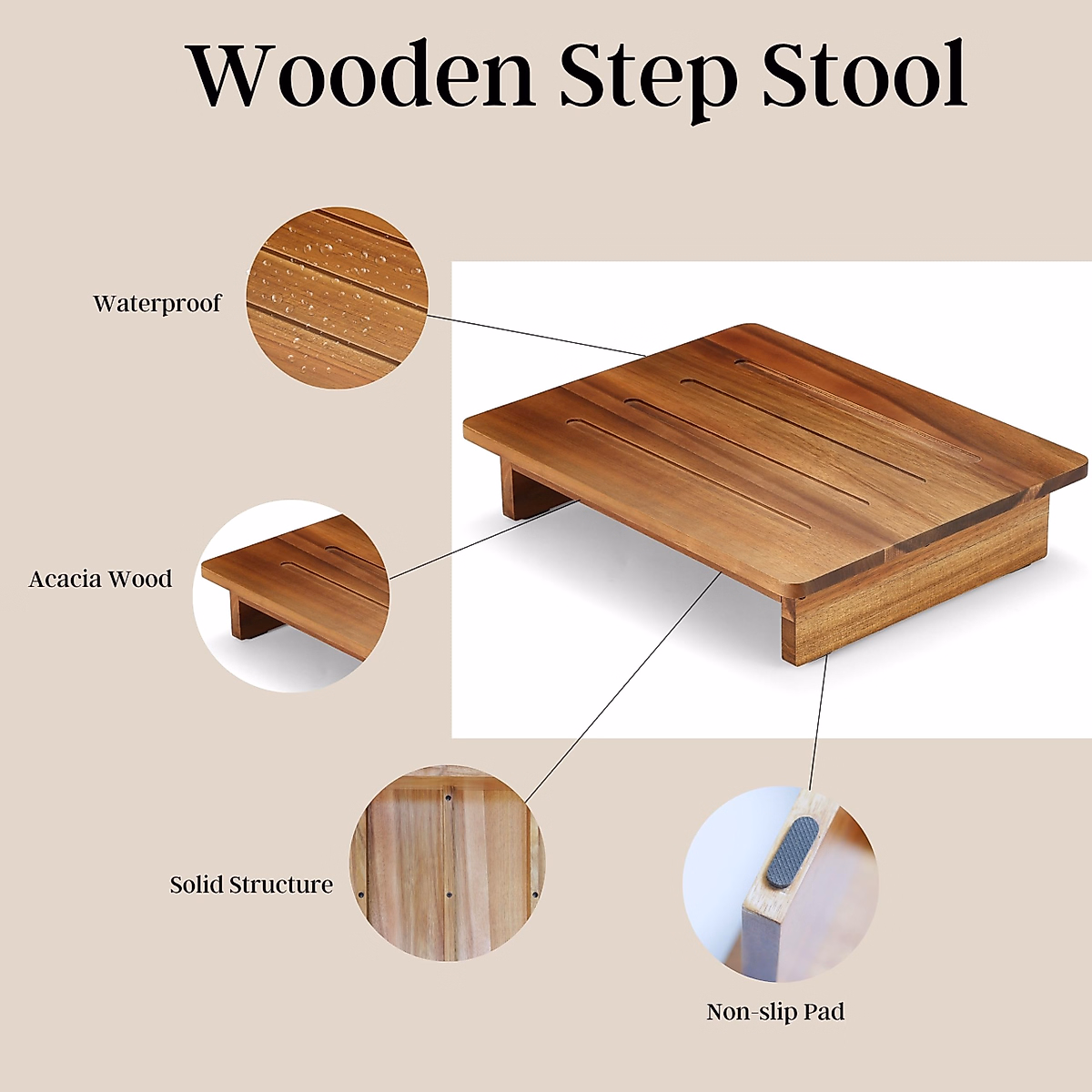 Wooden Step Stool

Waterproof

Acacia Wood

Solid Structure

Non-slip Pad